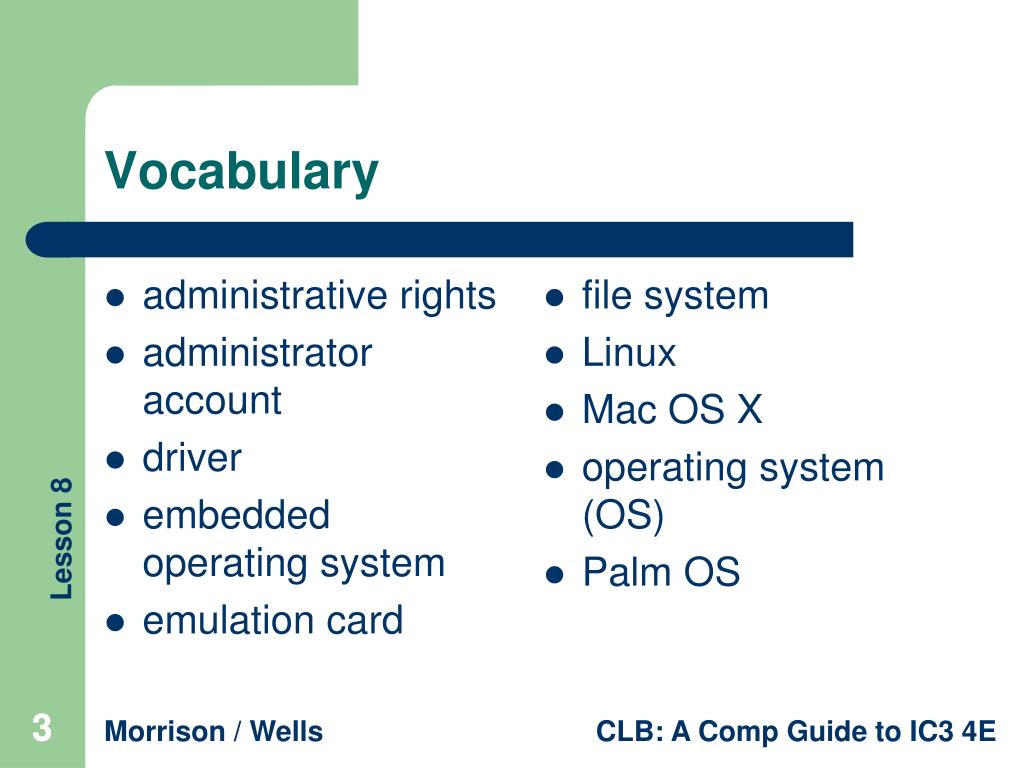 Vocabulary

- administrative rights
- administrator account
- driver
- embedded operating system
- emulation card

- file system
- Linux
- Mac OS X
- operating system (OS)
- Palm OS

Lesson 8

3

Morrison / Wells

CLB: A Comp Guide to IC3 4E